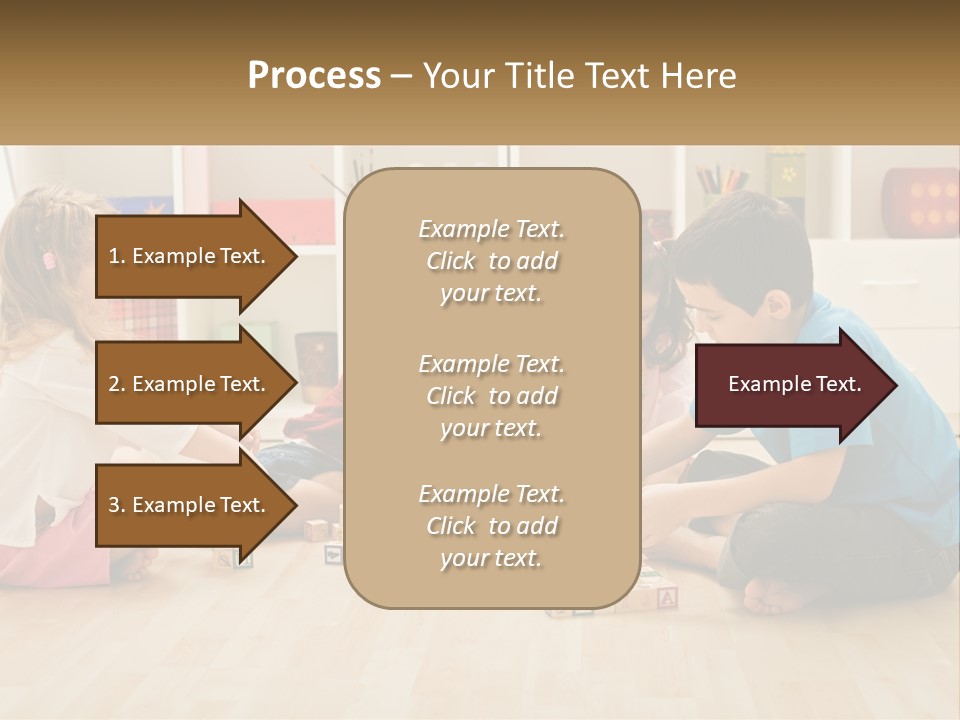 Process – Your Title Text Here

1. Example Text.

2. Example Text.

3. Example Text.

Example Text. Click to add your text.

Example Text. Click to add your text.

Example Text. Click to add your text.

Example Text.